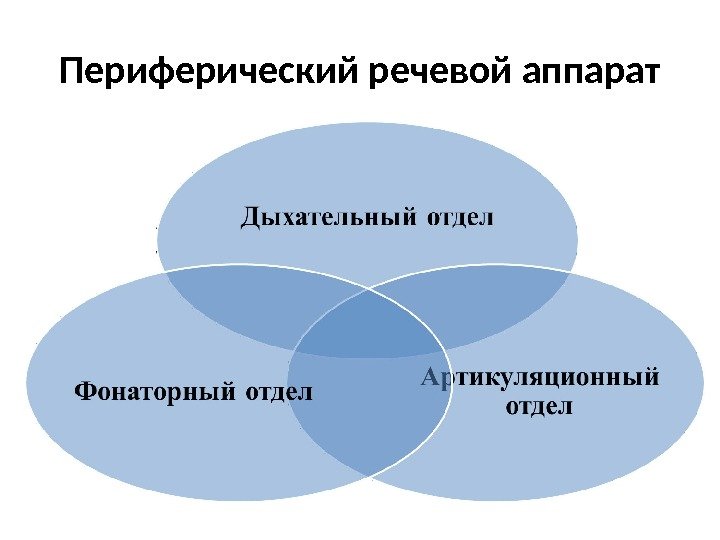 Периферический речевой аппарат

Дыхательный отдел

Фонаторный отдел

Артикуляционный отдел